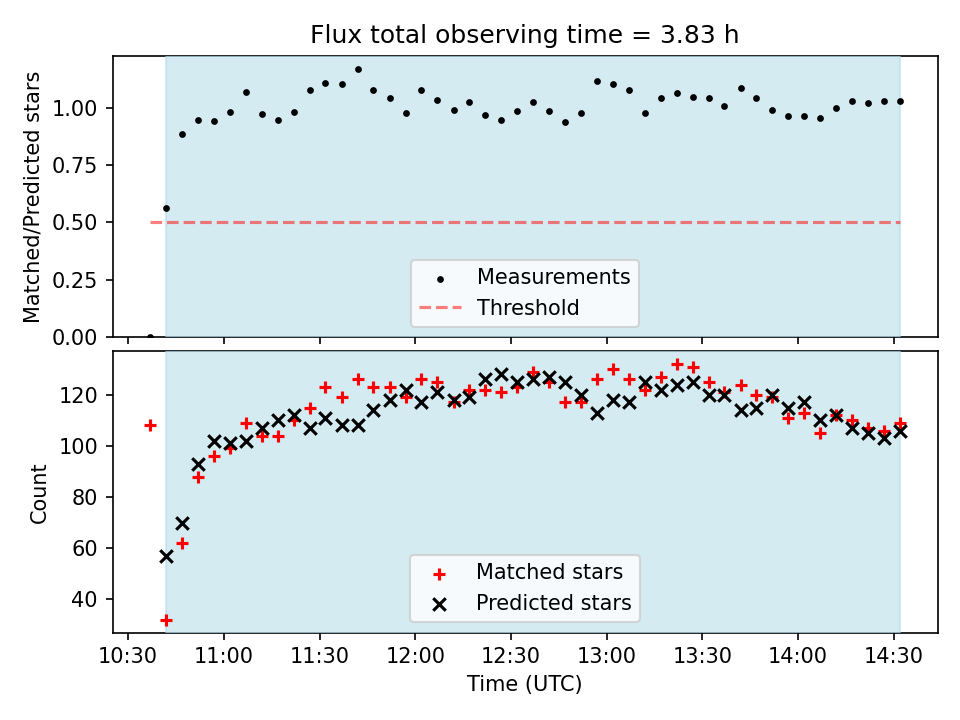 Flux total observing time = 3.83 h

Matched/Predicted stars

1.00
0.75
0.50
0.25
0.00

Measurements
Threshold

Count

120
100
80
60
40

Matched stars
Predicted stars

10:30
11:00
11:30
12:00
12:30
13:00
13:30
14:00
14:30

Time (UTC)